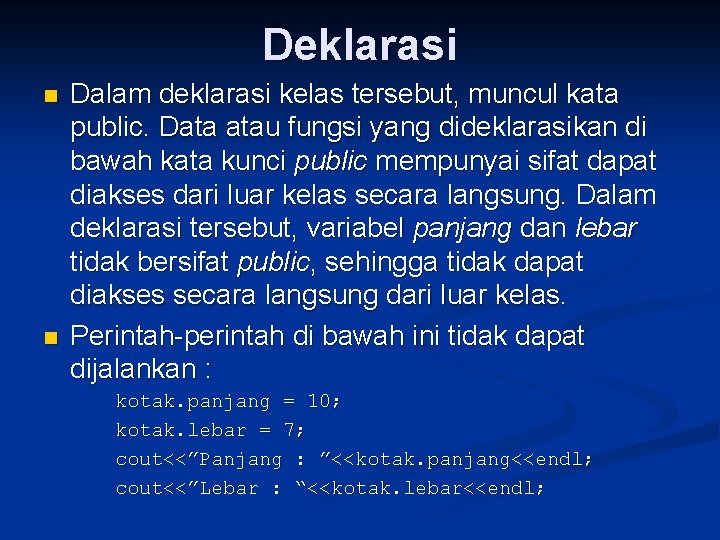 Deklarasi

Dalam deklarasi kelas tersebut, muncul kata public. Data atau fungsi yang dideklarasikan di bawah kata kunci public mempunyai sifat dapat diakses dari luar kelas secara langsung. Dalam deklarasi tersebut, variabel panjang dan lebar tidak bersifat public, sehingga tidak dapat diakses secara langsung dari luar kelas.

Perintah-perintah di bawah ini tidak dapat dijalankan :

kotak.panjang = 10;
kotak.lebar = 7;
cout<<”Panjang : ”<<kotak.panjang<<endl;
cout<<”Lebar : “<<kotak.lebar<<endl;